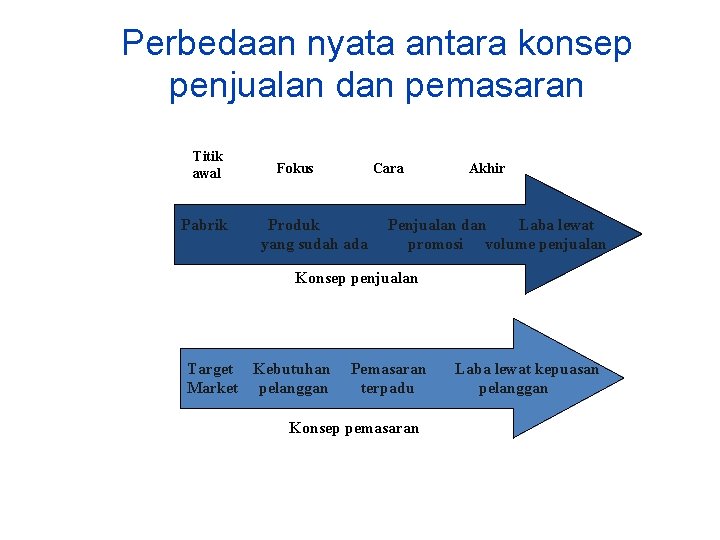 Perbedaan nyata antara konsep penjualan dan pemasaran

Titik awal
Fokus
Cara
Akhir

Pabrik
Produk yang sudah ada
Penjualan dan promosi
Laba lewat volume penjualan

Konsep penjualan

Target Market
Kebutuhan pelanggan
Pemasaran terpadu
Laba lewat kepuasan pelanggan

Konsep pemasaran